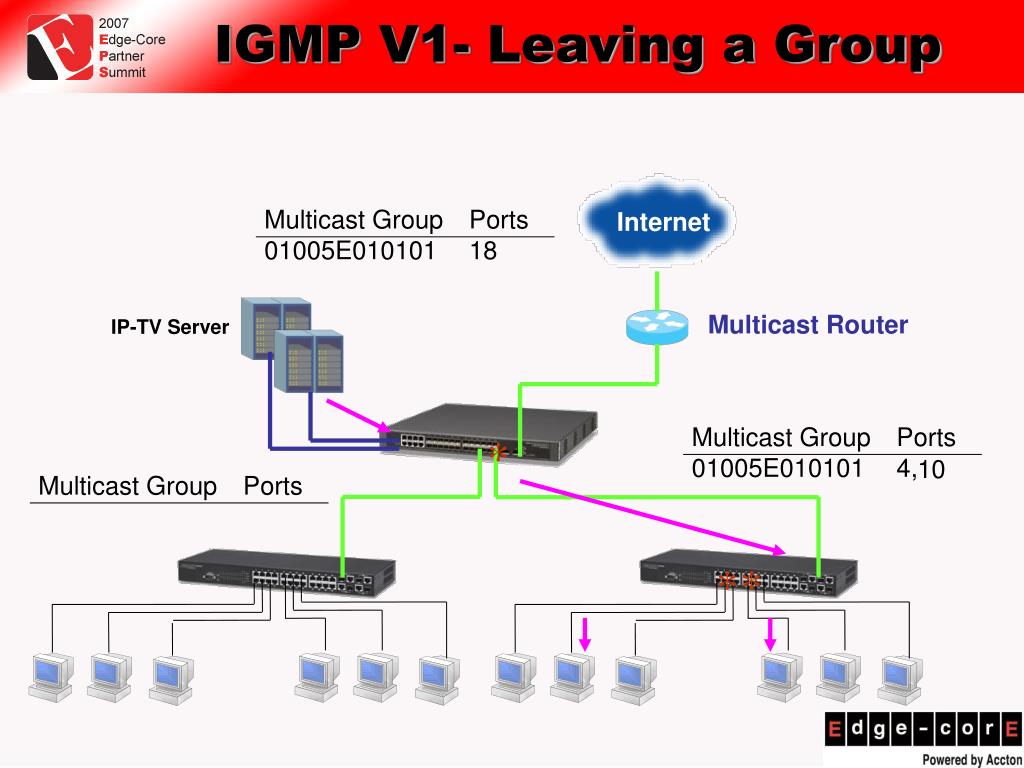 2007
Edge-Core
Partner
Summit

IGMP V1- Leaving a Group

| Multicast Group | Ports |
|---|---|
| 01005E010101 | 18 |

Internet

IP-TV Server

Multicast Router

| Multicast Group | Ports |
|---|---|
| 01005E010101 | 4,10 |

| Multicast Group | Ports |
|---|---|

Edge-corE
Powered by Accton